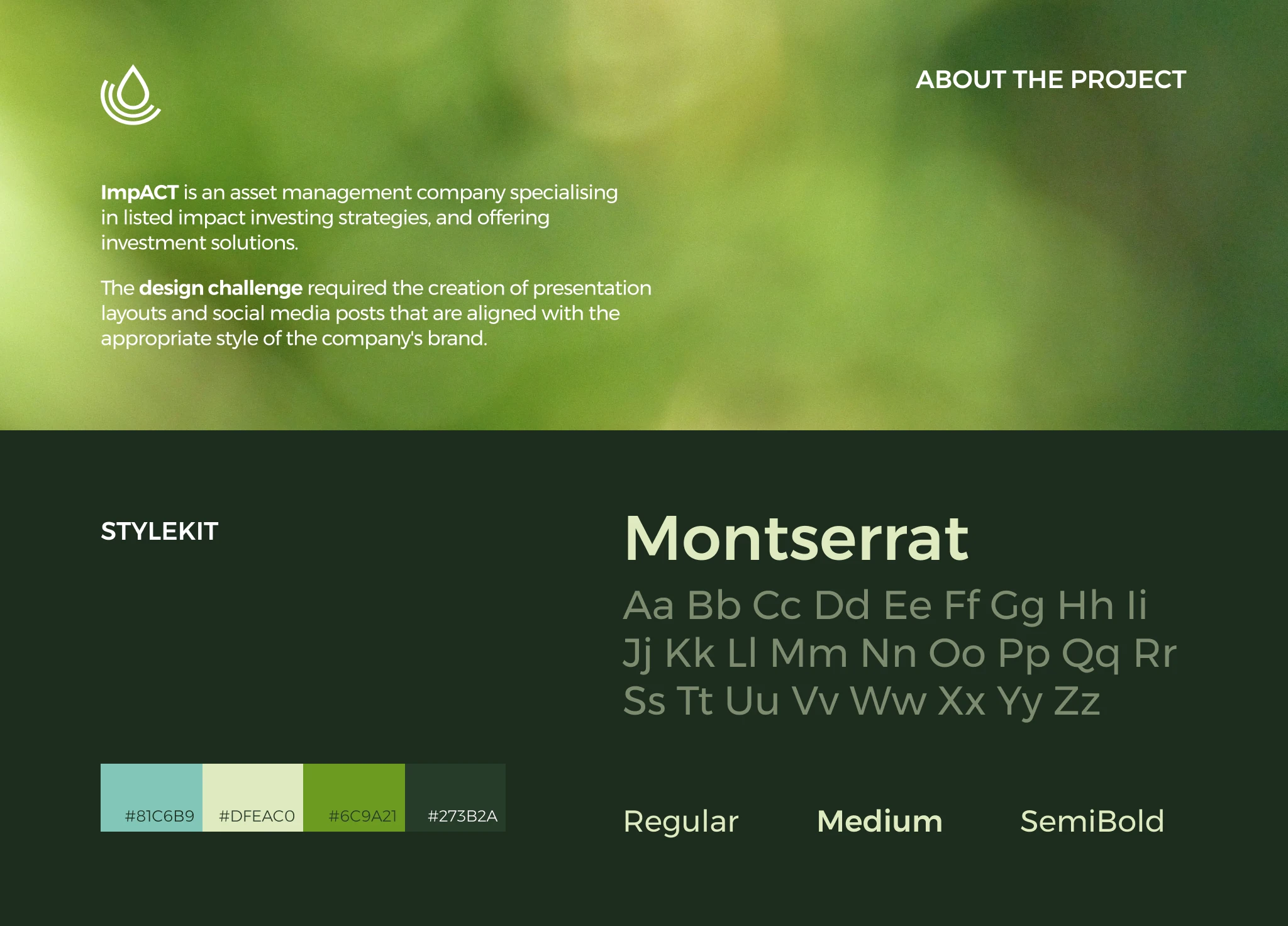 ABOUT THE PROJECT

ImpACT is an asset management company specialising in listed impact investing strategies, and offering investment solutions.

The design challenge required the creation of presentation layouts and social media posts that are aligned with the appropriate style of the company's brand.

STYLEKIT

#81C6B9 #DFEAC0 #6C9A21 #273B2A

Montserrat

Aa Bb Cc Dd Ee Ff Gg Hh Ii
Jj Kk Ll Mm Nn Oo Pp Qq Rr
Ss Tt Uu Vv Ww Xx Yy Zz

Regular Medium SemiBold